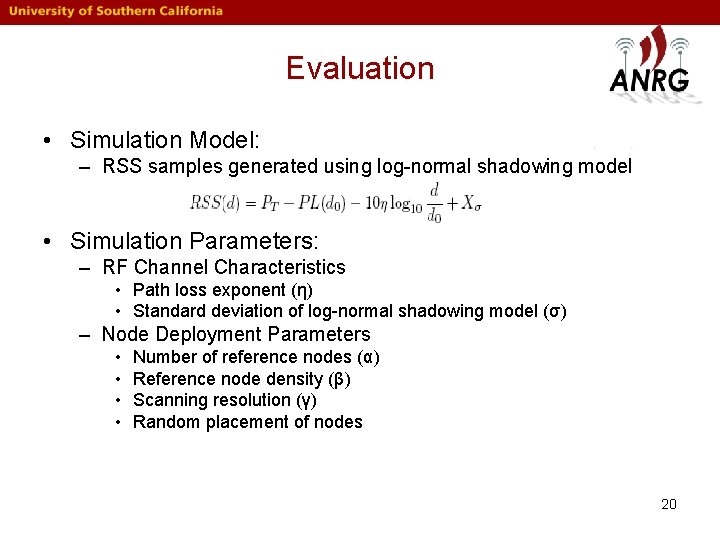 University of Southern California

Evaluation

ANRG

• Simulation Model:
– RSS samples generated using log-normal shadowing model

$RSS(d) = P_T - PL(d_0) - 10\eta \log_{10} \frac{d}{d_0} + X_\sigma$

• Simulation Parameters:
– RF Channel Characteristics
• Path loss exponent (η)
• Standard deviation of log-normal shadowing model (σ)
– Node Deployment Parameters
• Number of reference nodes (α)
• Reference node density (β)
• Scanning resolution (γ)
• Random placement of nodes

20